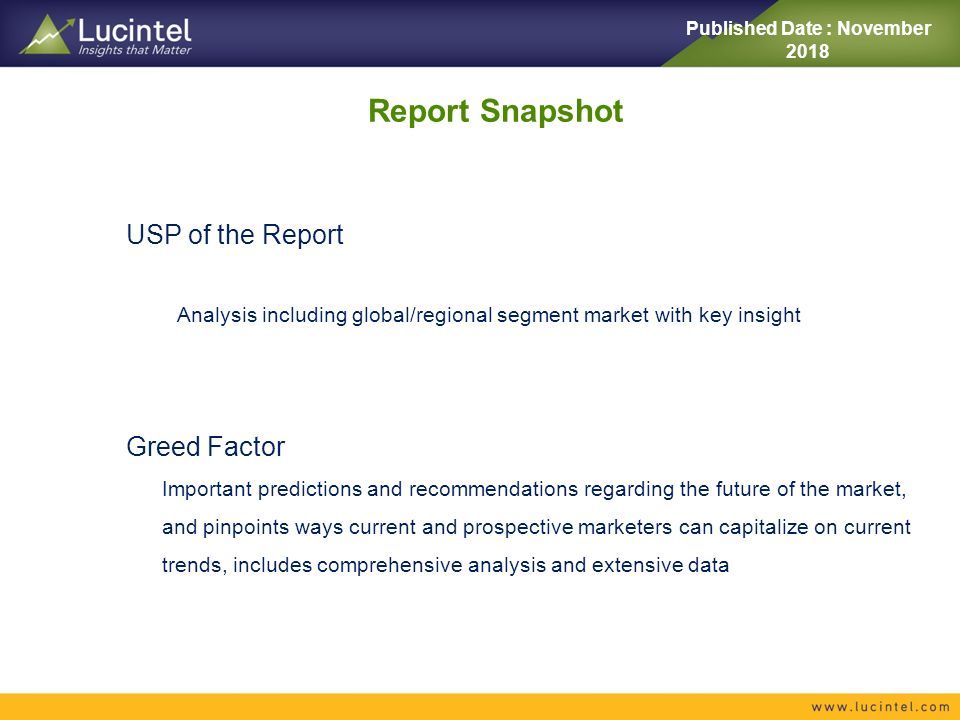 Lucintel
Insights that Matter

Published Date : November 2018

Report Snapshot

USP of the Report

Analysis including global/regional segment market with key insight

Greed Factor

Important predictions and recommendations regarding the future of the market, and pinpoints ways current and prospective marketers can capitalize on current trends, includes comprehensive analysis and extensive data

www.lucintel.com